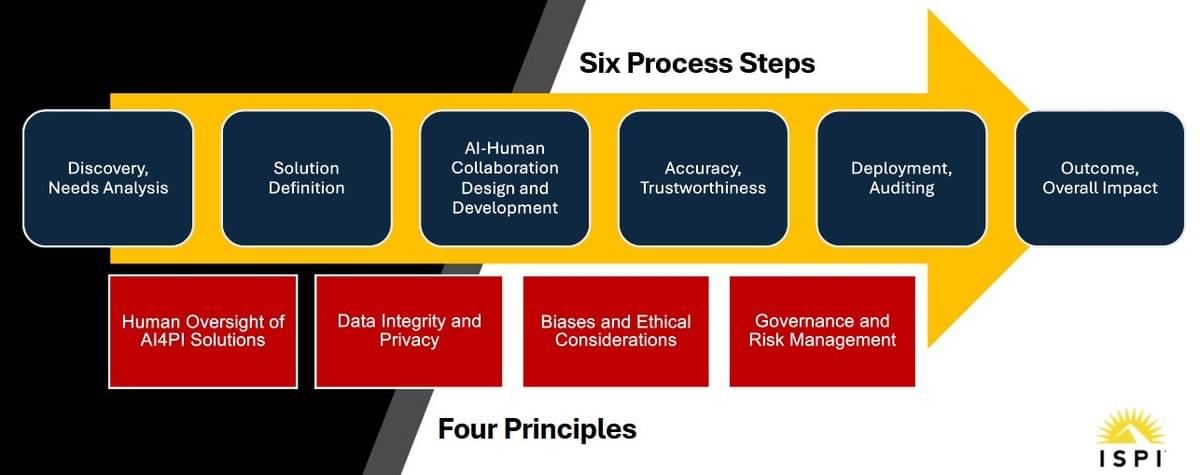 Six Process Steps

Discovery, Needs Analysis

Solution Definition

AI-Human Collaboration Design and Development

Accuracy, Trustworthiness

Deployment, Auditing

Outcome, Overall Impact

Human Oversight of AI4PI Solutions

Data Integrity and Privacy

Biases and Ethical Considerations

Governance and Risk Management

Four Principles

ISPI